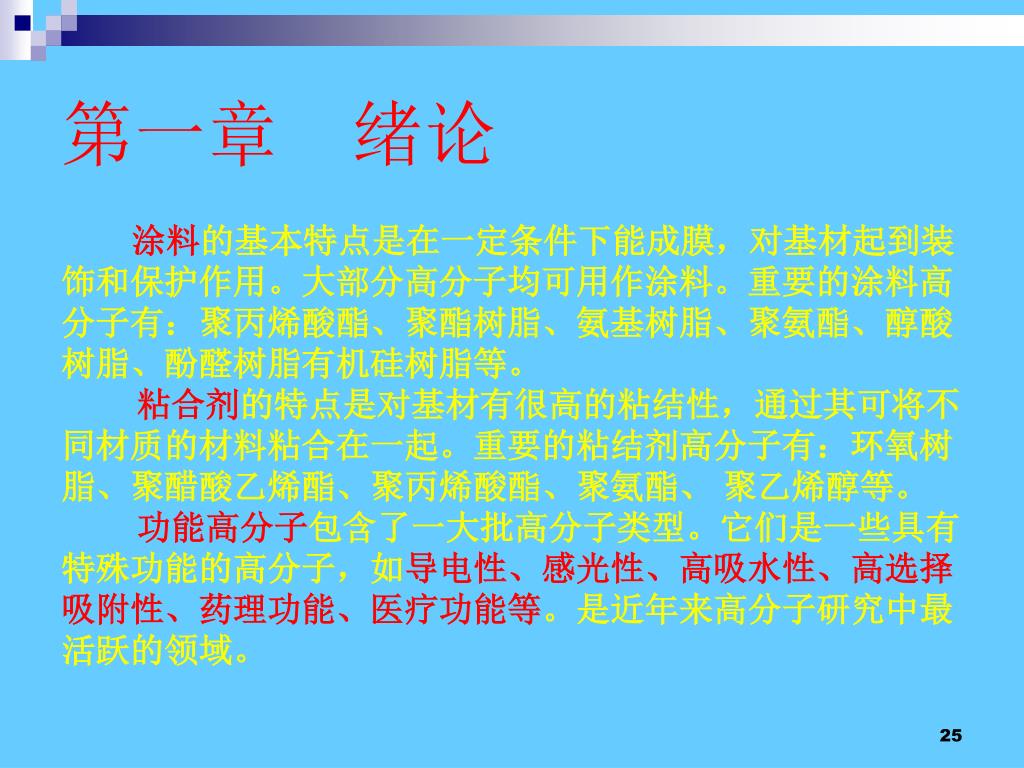 第一章　绪论

涂料的基本特点是在一定条件下能成膜，对基材起到装饰和保护作用。大部分高分子均可用作涂料。重要的涂料高分子有：聚丙烯酸酯、聚酯树脂、氨基树脂、聚氨酯、醇酸树脂、酚醛树脂有机硅树脂等。

粘合剂的特点是对基材有很高的粘结性，通过其可将不同材质的材料粘合在一起。重要的粘结剂高分子有：环氧树脂、聚醋酸乙烯酯、聚丙烯酸酯、聚氨酯、 聚乙烯醇等。

功能高分子包含了一大批高分子类型。它们是一些具有特殊功能的高分子，如导电性、感光性、高吸水性、高选择吸附性、药理功能、医疗功能等。是近年来高分子研究中最活跃的领域。

25